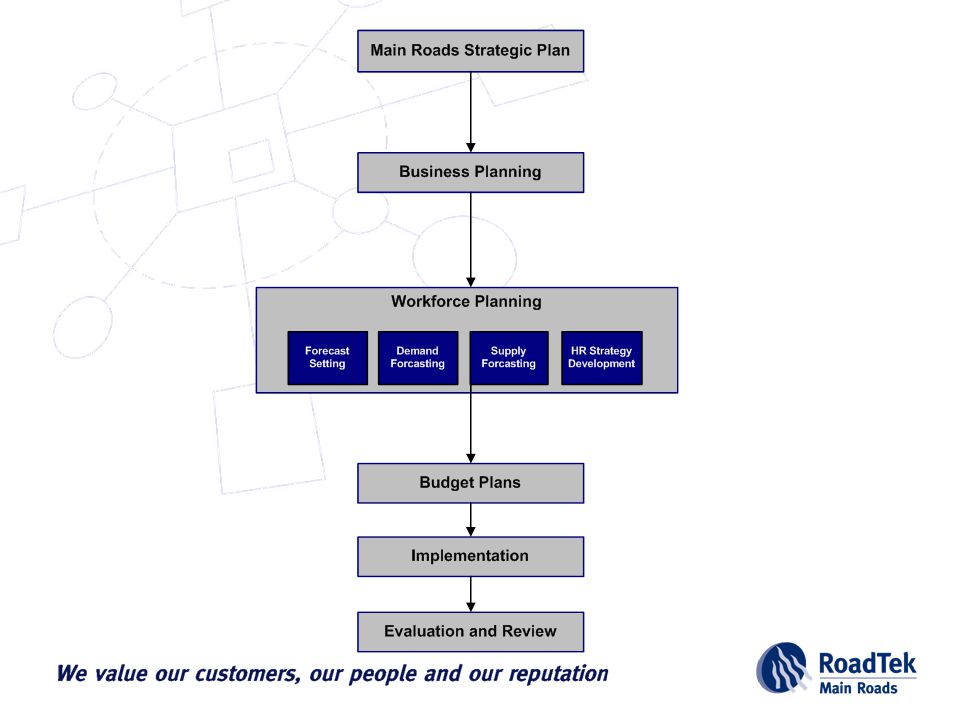 Main Roads Strategic Plan

Business Planning

Workforce Planning

Forecast Setting

Demand Forcasting

Supply Forcasting

HR Strategy Development

Budget Plans

Implementation

Evaluation and Review

We value our customers, our people and our reputation

RoadTek
Main Roads